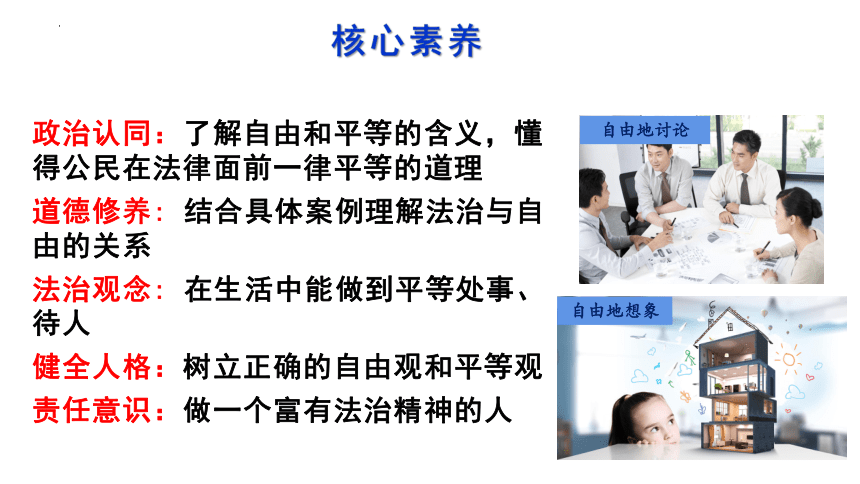 核心素养

政治认同：了解自由和平等的含义，懂得公民在法律面前一律平等的道理

道德修养：结合具体案例理解法治与自由的关系

法治观念：在生活中能做到平等处事、待人

健全人格：树立正确的自由观和平等观

责任意识：做一个富有法治精神的人

自由地讨论

自由地想象